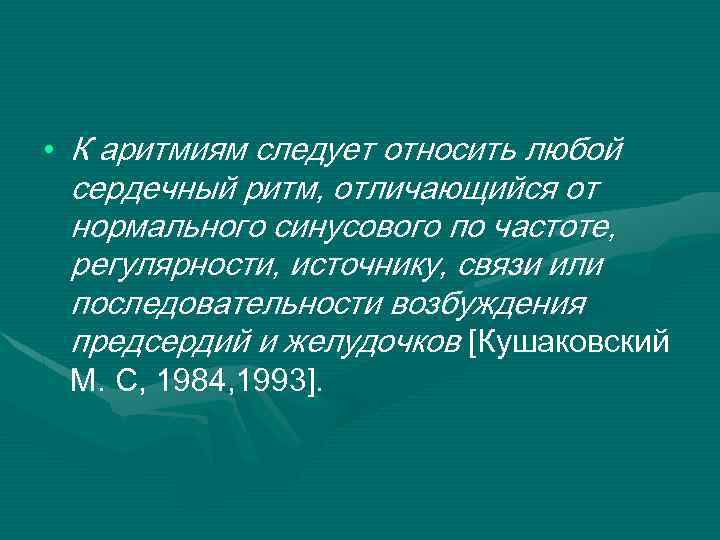 • К аритмиям следует относить любой сердечный ритм, отличающийся от нормального синусового по частоте, регулярности, источнику, связи или последовательности возбуждения предсердий и желудочков [Кушаковский М. С, 1984,1993].